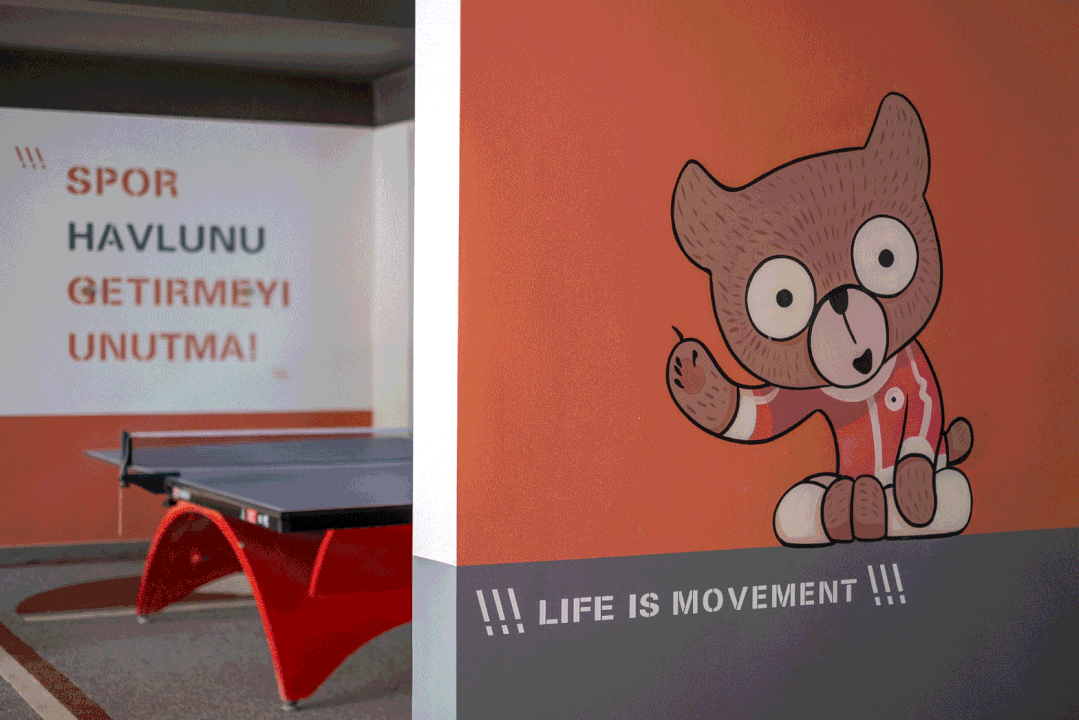 !!! SPOR HAVLUNU GETIRMEYI UNUTMA!

!!! LIFE IS MOVEMENT !!!